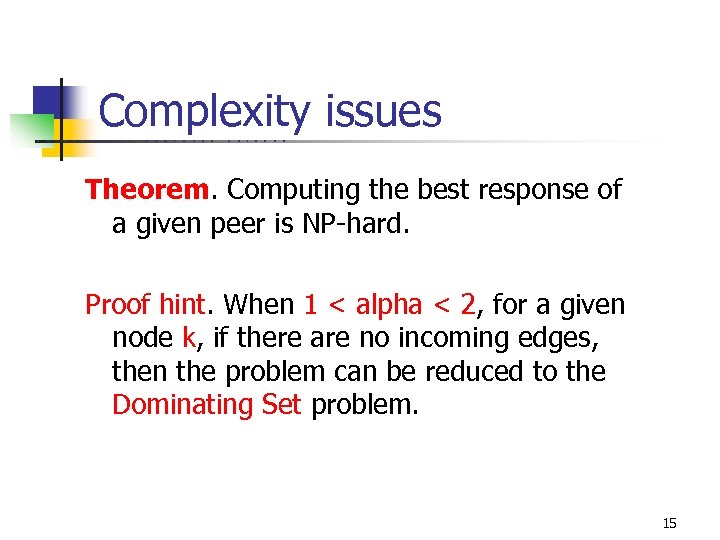 Complexity issues

Theorem. Computing the best response of a given peer is NP-hard.

Proof hint. When 1 < alpha < 2, for a given node k, if there are no incoming edges, then the problem can be reduced to the Dominating Set problem.

15